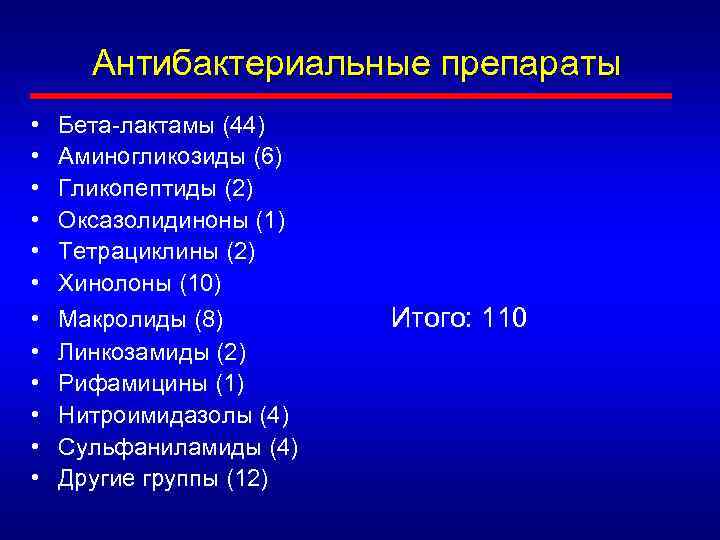 Антибактериальные препараты

• Бета-лактамы (44)
• Аминогликозиды (6)
• Гликопептиды (2)
• Оксазолидиноны (1)
• Тетрациклины (2)
• Хинолоны (10)
• Макролиды (8)
• Линкозамиды (2)
• Рифамицины (1)
• Нитроимидазолы (4)
• Сульфаниламиды (4)
• Другие группы (12)

Итого: 110